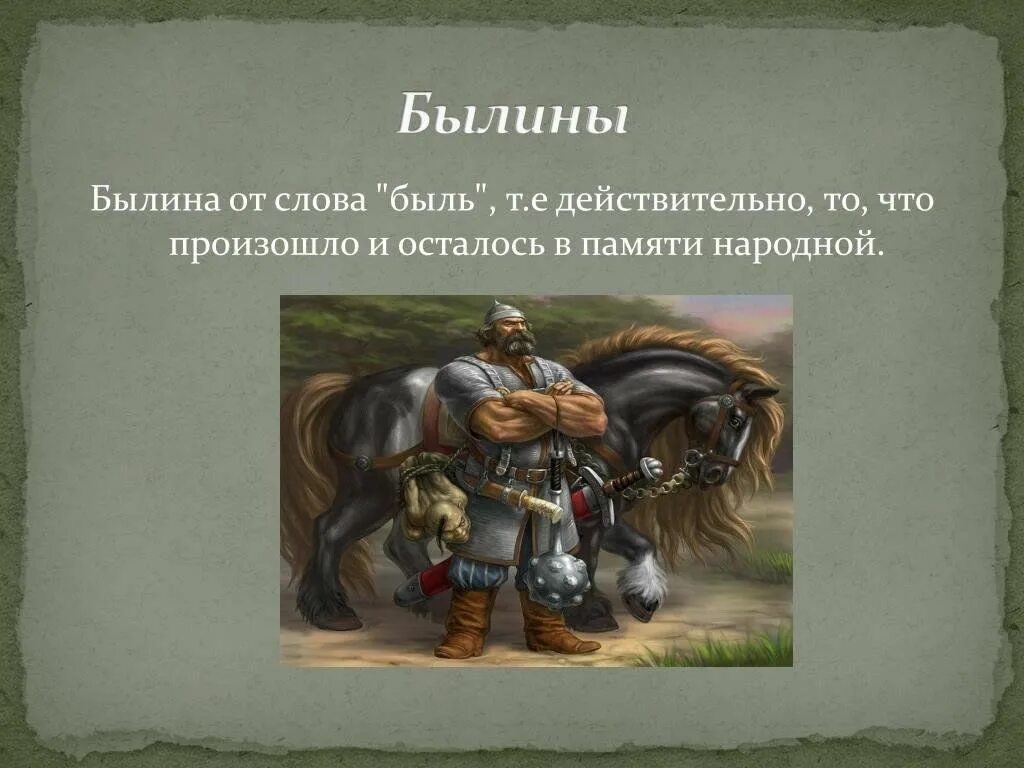 Былины

Былина от слова "быль", т.е действительно, то, что произошло и осталось в памяти народной.